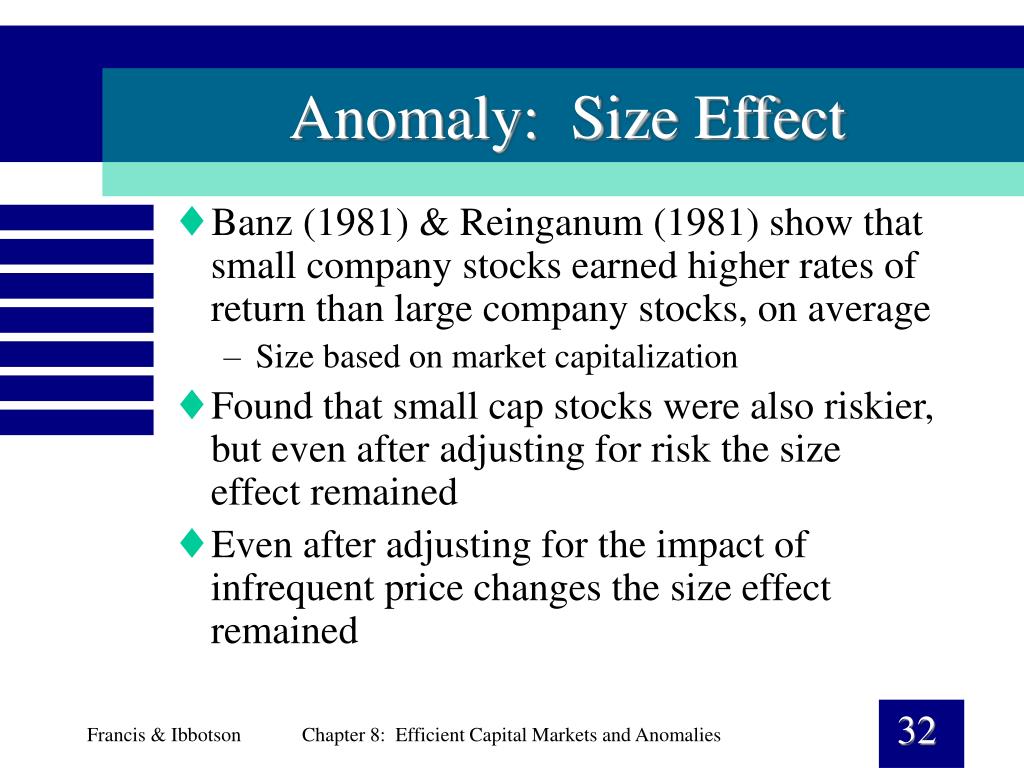 Anomaly:  Size Effect

♦ Banz (1981) & Reinganum (1981) show that small company stocks earned higher rates of return than large company stocks, on average

– Size based on market capitalization

♦ Found that small cap stocks were also riskier, but even after adjusting for risk the size effect remained

♦ Even after adjusting for the impact of infrequent price changes the size effect remained

Francis & Ibbotson

Chapter 8:  Efficient Capital Markets and Anomalies

32